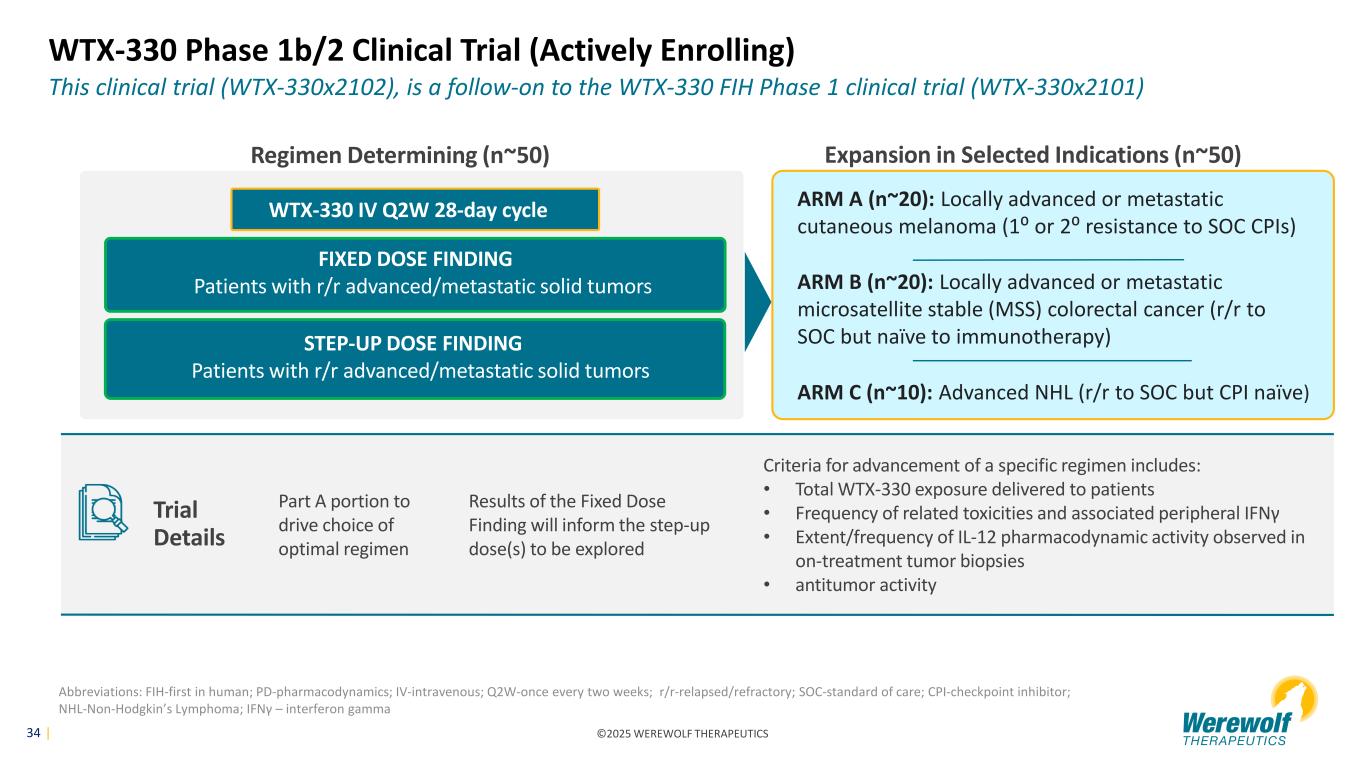 WTX-330 Phase 1b/2 Clinical Trial (Actively Enrolling)
This clinical trial (WTX-330x2102), is a follow-on to the WTX-330 FIH Phase 1 clinical trial (WTX-330x2101)

Regimen Determining (n~50)

WTX-330 IV Q2W 28-day cycle

FIXED DOSE FINDING
Patients with r/r advanced/metastatic solid tumors

STEP-UP DOSE FINDING
Patients with r/r advanced/metastatic solid tumors

Expansion in Selected Indications (n~50)

ARM A (n~20): Locally advanced or metastatic cutaneous melanoma (1⁰ or 2⁰ resistance to SOC CPIs)

ARM B (n~20): Locally advanced or metastatic microsatellite stable (MSS) colorectal cancer (r/r to SOC but naïve to immunotherapy)

ARM C (n~10): Advanced NHL (r/r to SOC but CPI naïve)

Trial Details

Part A portion to drive choice of optimal regimen

Results of the Fixed Dose Finding will inform the step-up dose(s) to be explored

Criteria for advancement of a specific regimen includes:
• Total WTX-330 exposure delivered to patients
• Frequency of related toxicities and associated peripheral IFNγ
• Extent/frequency of IL-12 pharmacodynamic activity observed in on-treatment tumor biopsies
• antitumor activity

Abbreviations: FIH-first in human; PD-pharmacodynamics; IV-intravenous; Q2W-once every two weeks; r/r-relapsed/refractory; SOC-standard of care; CPI-checkpoint inhibitor; NHL-Non-Hodgkin's Lymphoma; IFNγ – interferon gamma

34 |

©2025 WEREWOLF THERAPEUTICS

Werewolf THERAPEUTICS